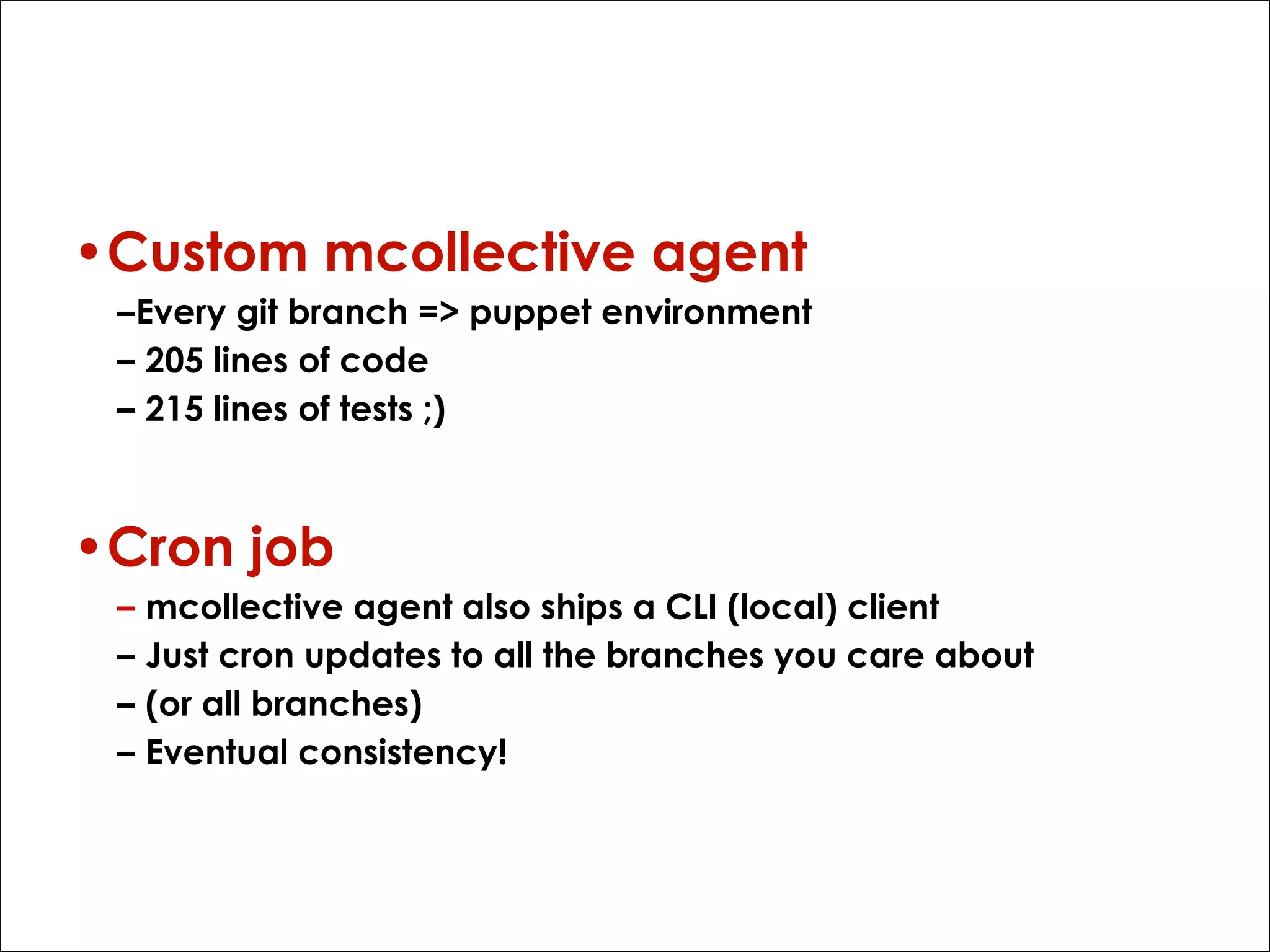 • Custom mcollective agent

–Every git branch => puppet environment

– 205 lines of code

– 215 lines of tests ;)

• Cron job

– mcollective agent also ships a CLI (local) client

– Just cron updates to all the branches you care about

– (or all branches)

– Eventual consistency!